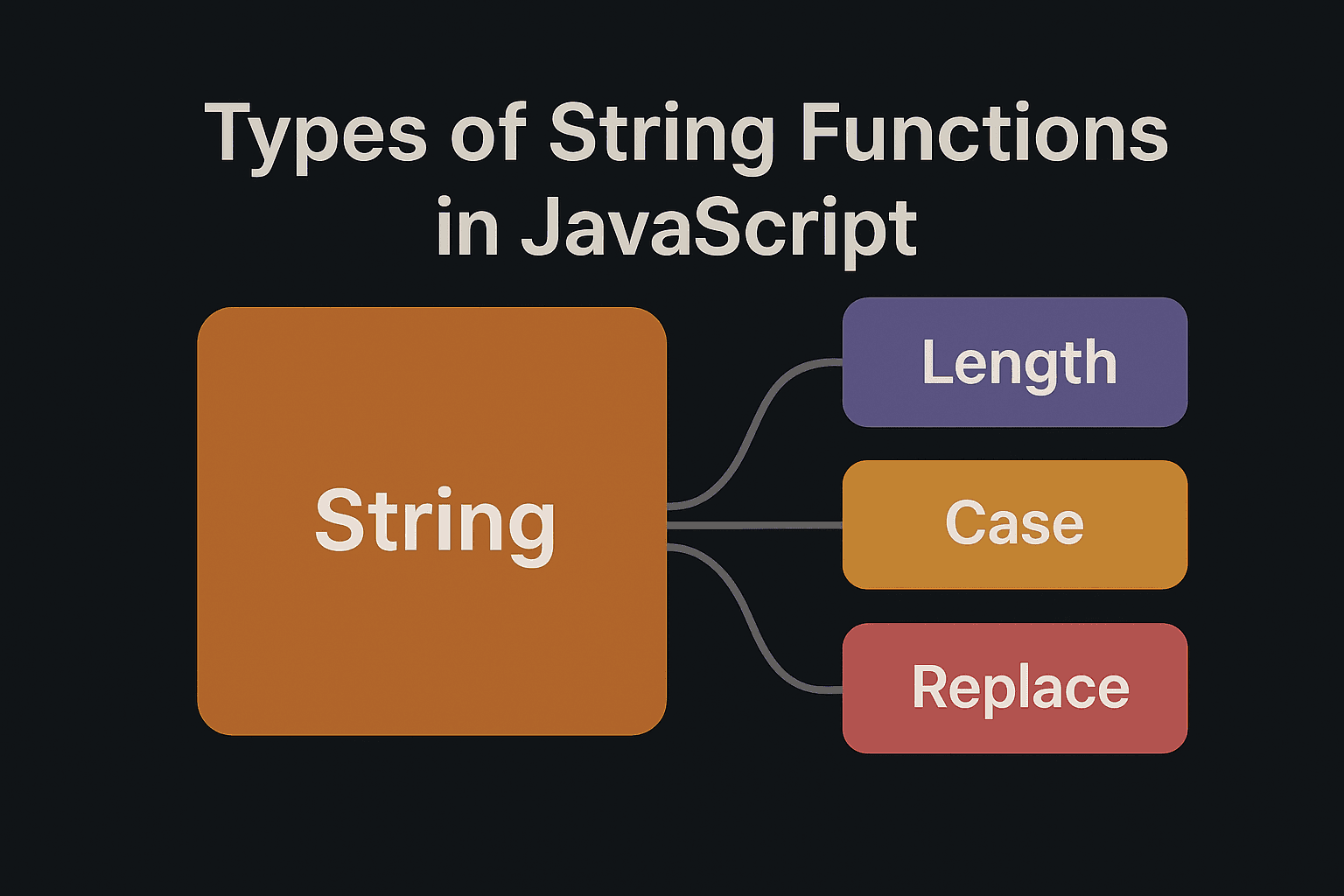 Types of String Functions in JavaScript

String

Length

Case

Replace